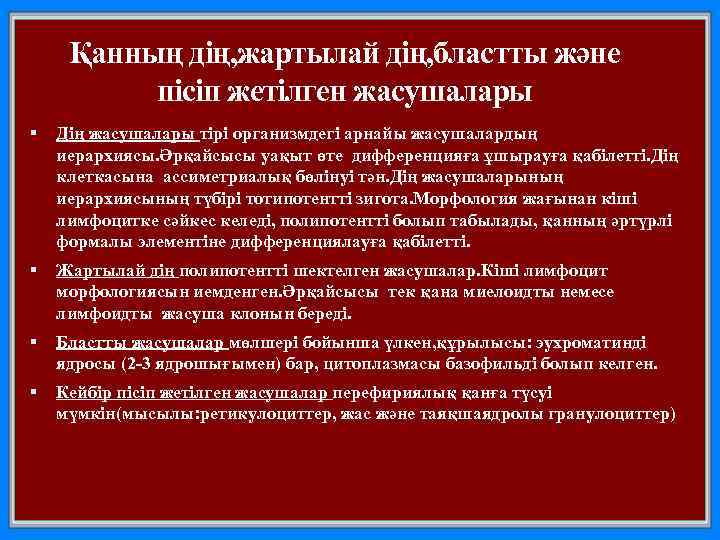 Қанның дің,жартылай дің,бластты және пісіп жетілген жасушалары

▪ Дің жасушалары тірі организмдегі арнайы жасушалардың иерархиясы.Әрқайсысы уақыт өте дифференцияға ұшырауға қабілетті.Дің клеткасына ассиметриалық бөлінуі тән.Дің жасушаларының иерархиясының түбірі тотипотентті зигота.Морфология жағынан кіші лимфоцитке сәйкес келеді, полипотентті болып табылады, қанның әртүрлі формалы элементіне дифференциялауға қабілетті.

▪ Жартылай дің полипотентті шектелген жасушалар.Кіші лимфоцит морфологиясын иемденген.Әрқайсысы тек қана миелоидты немесе лимфоидты жасуша клонын береді.

▪ Бластты жасушалар мөлшері бойынша үлкен,құрылысы: эухроматинді ядросы (2-3 ядрошығымен) бар, цитоплазмасы базофильді болып келген.

▪ Кейбір пісіп жетілген жасушалар перефириялық қанға түсуі мүмкін(мысылы:ретикулоциттер, жас және таяқшаядролы гранулоциттер)